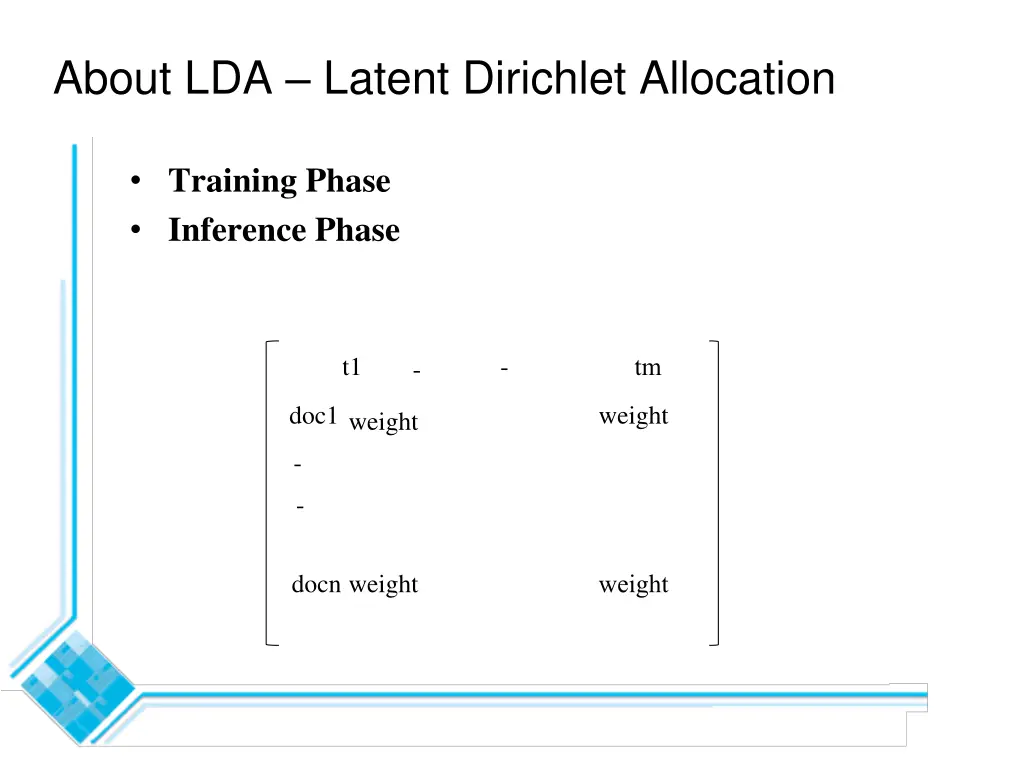 About LDA – Latent Dirichlet Allocation

• Training Phase
• Inference Phase

t1 - - tm

doc1 weight weight

-

-

docn weight weight